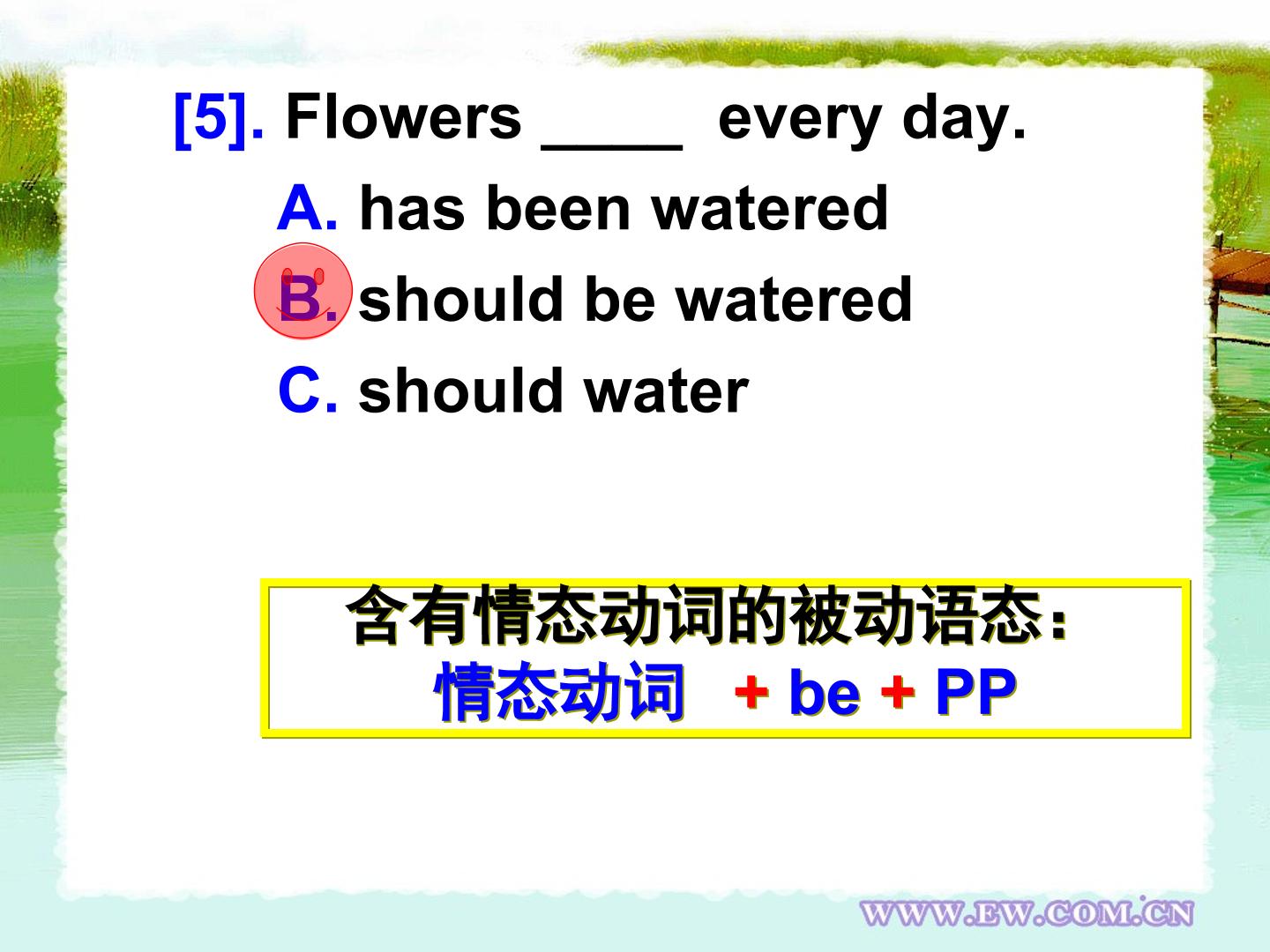 [5]. Flowers ____ every day.

A. has been watered

B. should be watered

C. should water

含有情态动词的被动语态：
情态动词 + be + PP

WWW.EW.COM.CN